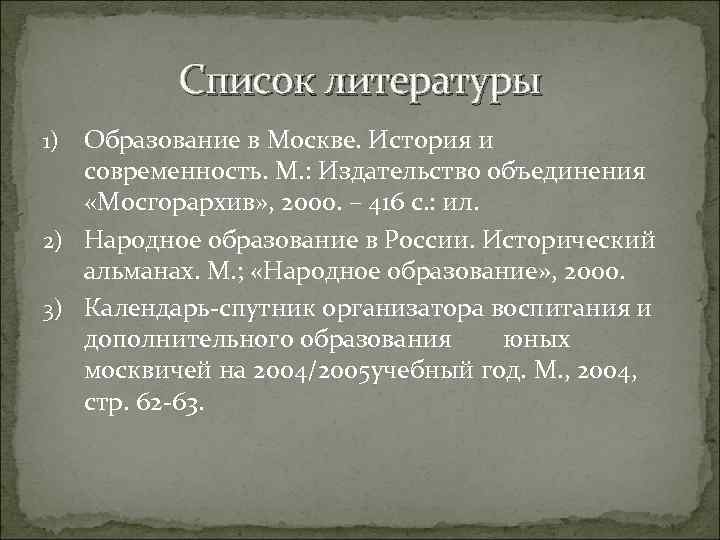 Список литературы

1) Образование в Москве. История и современность. М.: Издательство объединения «Мосгорархив», 2000. – 416 с.: ил.

2) Народное образование в России. Исторический альманах. М.; «Народное образование», 2000.

3) Календарь-спутник организатора воспитания и дополнительного образования юных москвичей на 2004/2005учебный год. М., 2004, стр. 62-63.